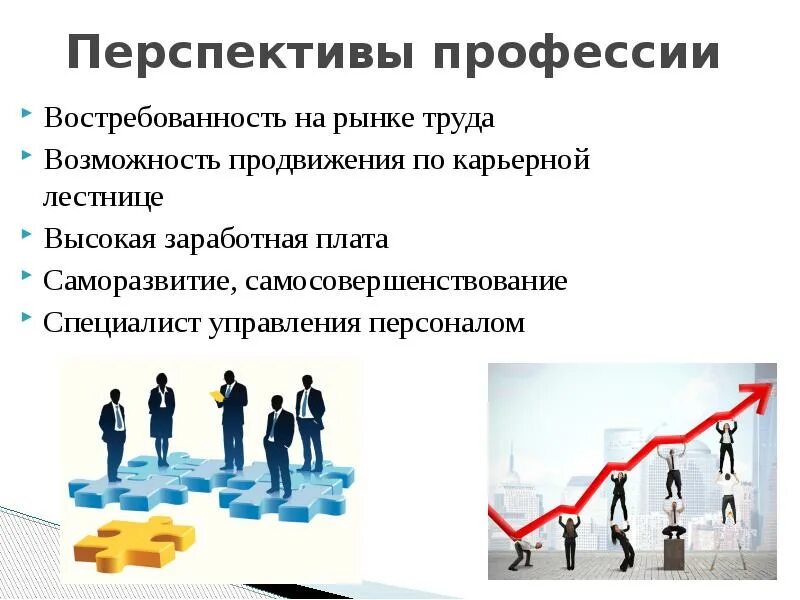 Перспективы профессии

Востребованность на рынке труда

Возможность продвижения по карьерной лестнице

Высокая заработная плата

Саморазвитие, самосовершенствование

Специалист управления персоналом